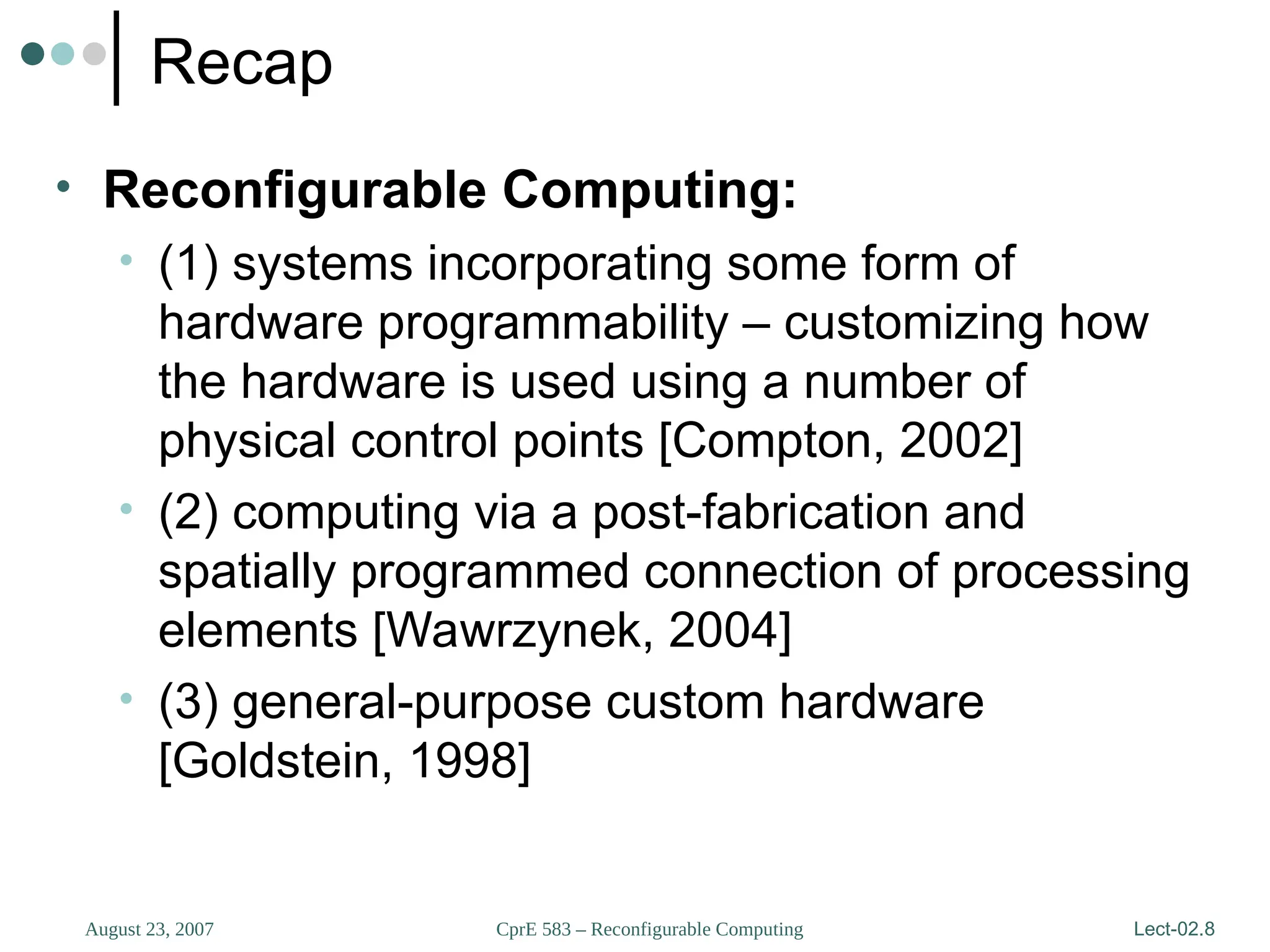 Recap

• Reconfigurable Computing:
  • (1) systems incorporating some form of hardware programmability – customizing how the hardware is used using a number of physical control points [Compton, 2002]
  • (2) computing via a post-fabrication and spatially programmed connection of processing elements [Wawrzynek, 2004]
  • (3) general-purpose custom hardware [Goldstein, 1998]

August 23, 2007

CprE 583 – Reconfigurable Computing

Lect-02.8